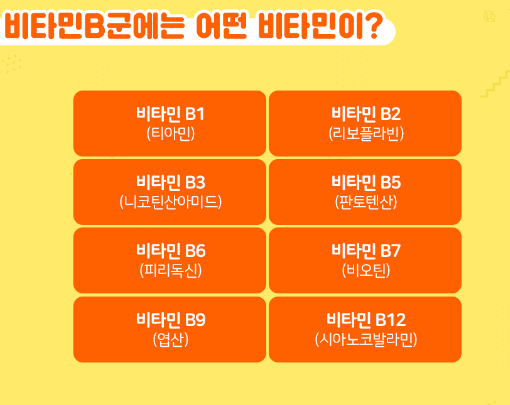 비타민B군에는 어떤 비타민이?

비타민 B1
(티아민)

비타민 B2
(리보플라빈)

비타민 B3
(니코틴산아미드)

비타민 B5
(판토텐산)

비타민 B6
(피리독신)

비타민 B7
(비오틴)

비타민 B9
(엽산)

비타민 B12
(시아노코발라민)